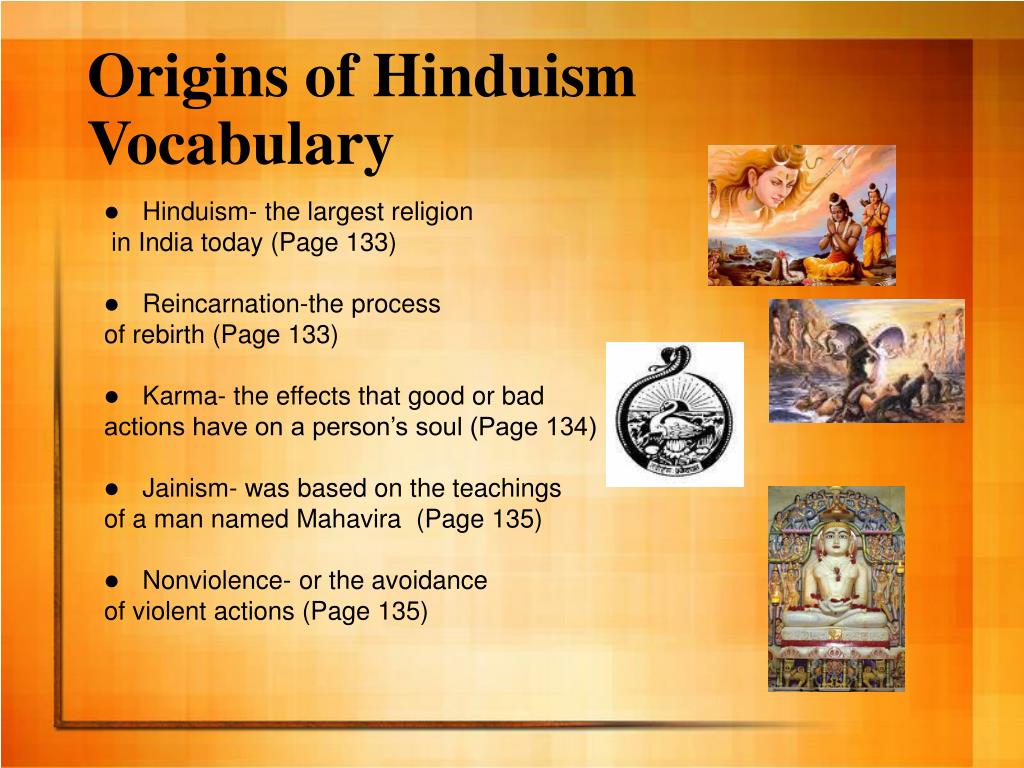 Origins of Hinduism Vocabulary

● Hinduism- the largest religion in India today (Page 133)

● Reincarnation-the process of rebirth (Page 133)

● Karma- the effects that good or bad actions have on a person's soul (Page 134)

● Jainism- was based on the teachings of a man named Mahavira (Page 135)

● Nonviolence- or the avoidance of violent actions (Page 135)